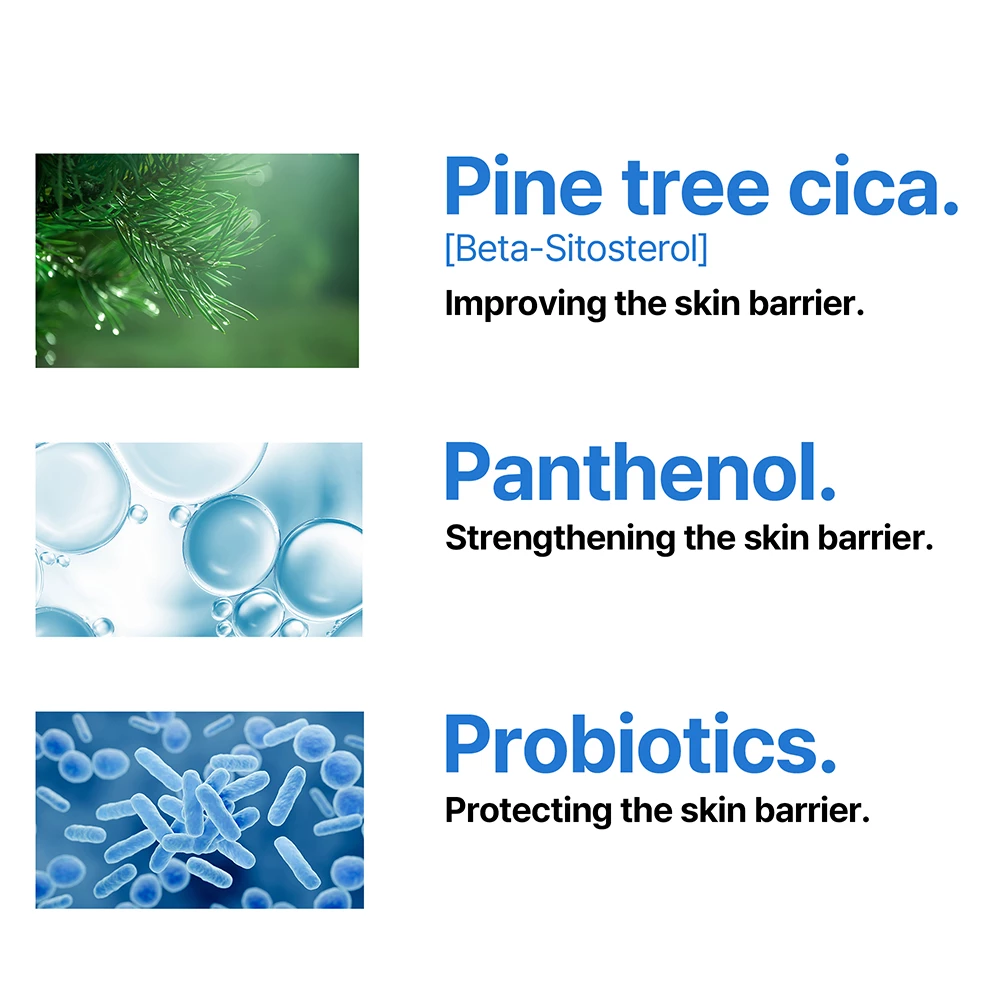 Pine tree cica.
[Beta-Sitosterol]
Improving the skin barrier.

Panthenol.
Strengthening the skin barrier.

Probiotics.
Protecting the skin barrier.